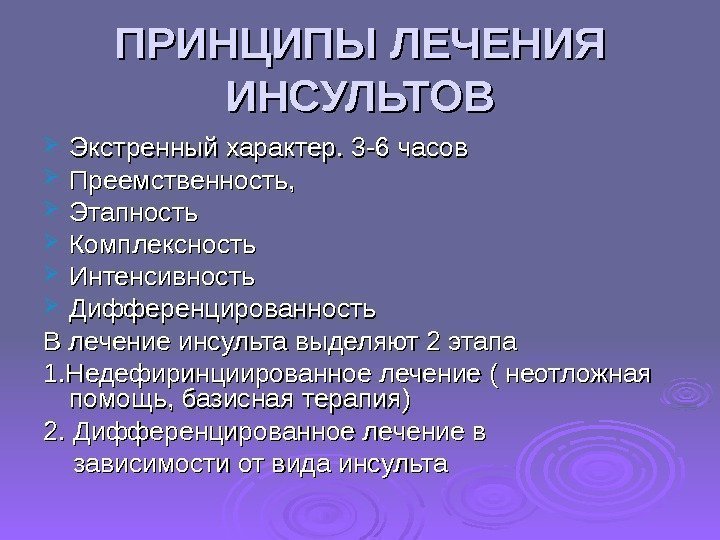 ПРИНЦИПЫ ЛЕЧЕНИЯ ИНСУЛЬТОВ

Экстренный характер. 3-6 часов
Преемственность,
Этапность
Комплексность
Интенсивность
Дифференцированность

В лечение инсульта выделяют 2 этапа

1.Недефиринциированное лечение ( неотложная помощь, базисная терапия)

2. Дифференцированное лечение в зависимости от вида инсульта